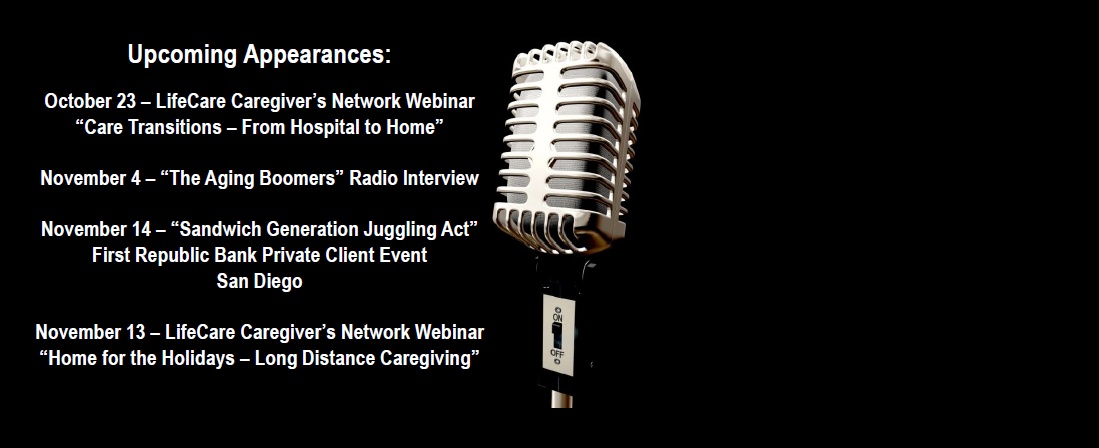 Upcoming Appearances:

October 23 – LifeCare Caregiver's Network Webinar
"Care Transitions – From Hospital to Home"

November 4 – "The Aging Boomers" Radio Interview

November 14 – "Sandwich Generation Juggling Act"
First Republic Bank Private Client Event
San Diego

November 13 – LifeCare Caregiver's Network Webinar
"Home for the Holidays – Long Distance Caregiving"

ON
OFF